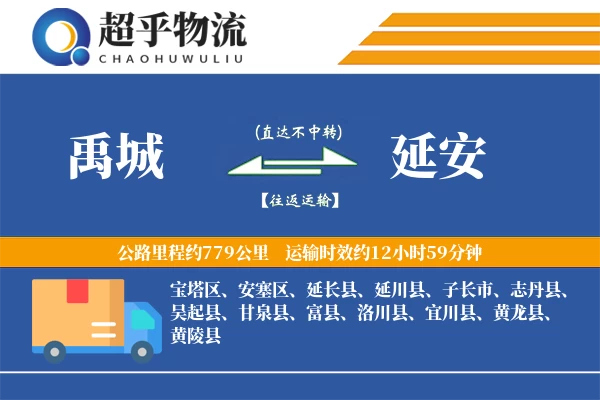 超乎物流
CHAOHUWULIU

禹城

(直达不中转)

【往返运输】

延安

公路里程约779公里　运输时效约12小时59分钟

宝塔区、安塞区、延长县、延川县、子长市、志丹县、吴起县、甘泉县、富县、洛川县、宜川县、黄龙县、黄陵县